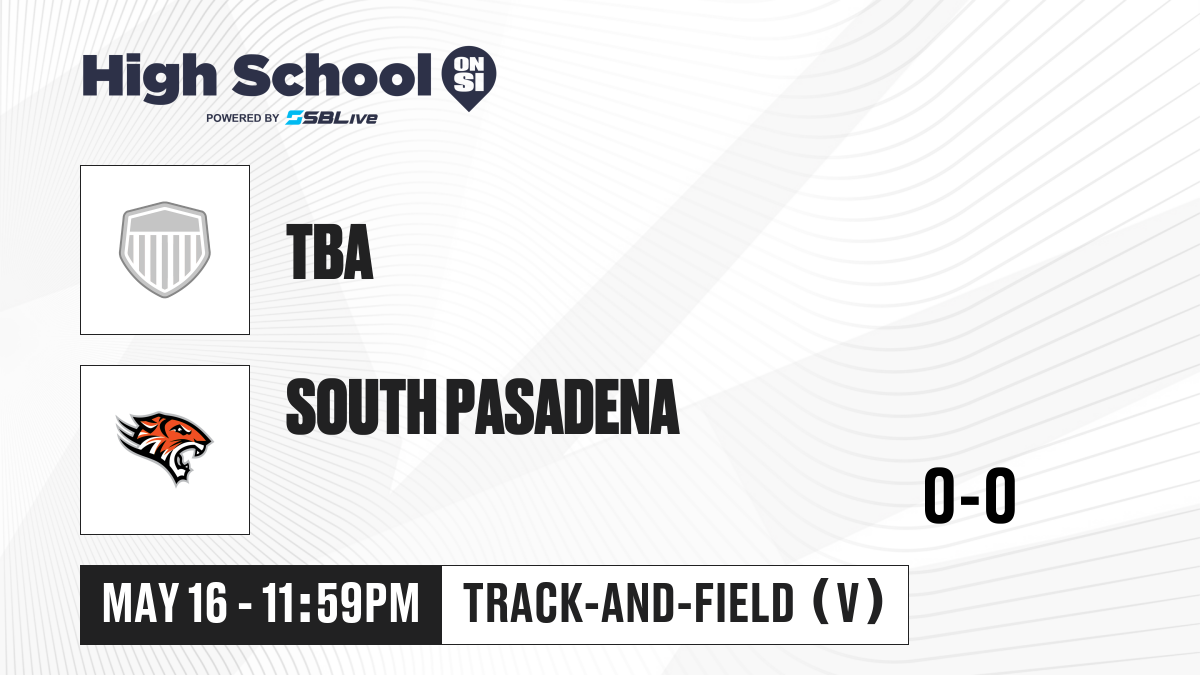 High School ON SI
POWERED BY SBLive

TBA

SOUTH PASADENA

0-0

MAY 16 - 11:59PM

TRACK-AND-FIELD (V)